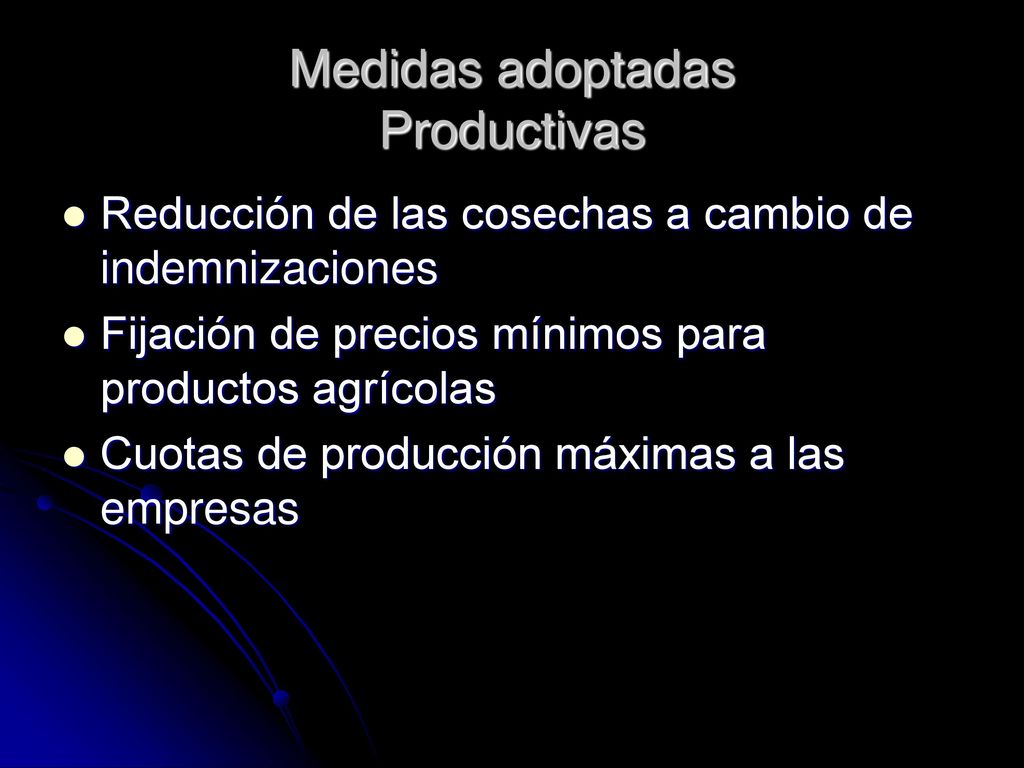 Medidas adoptadas
Productivas

- Reducción de las cosechas a cambio de indemnizaciones
- Fijación de precios mínimos para productos agrícolas
- Cuotas de producción máximas a las empresas